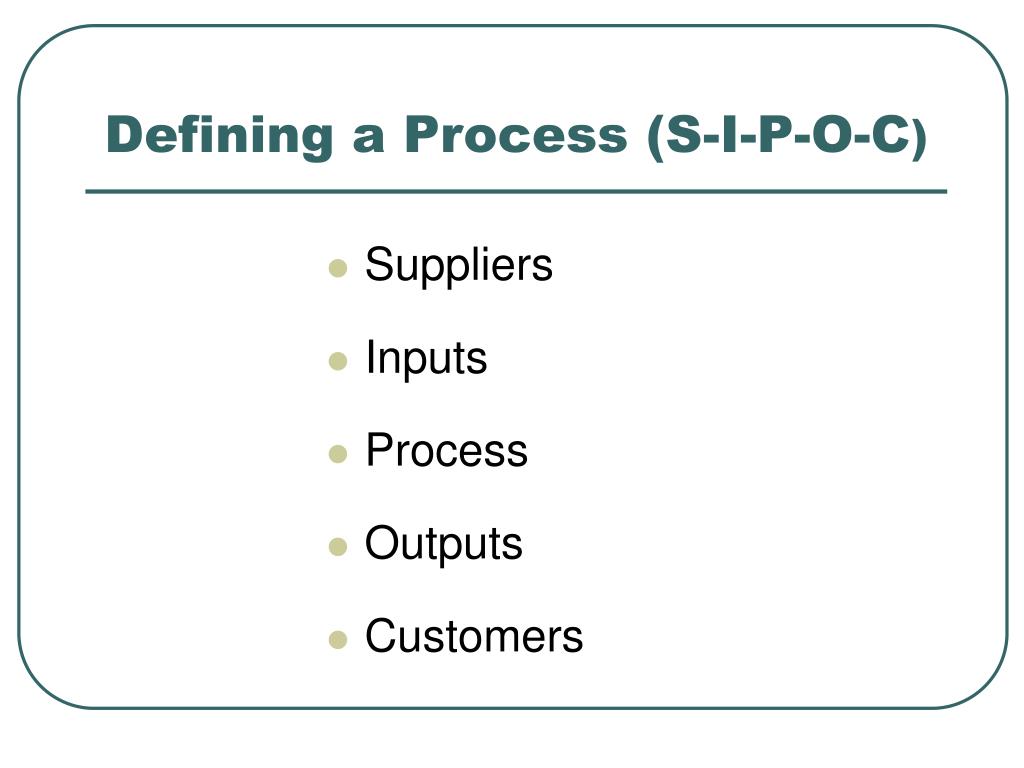 Defining a Process (S-I-P-O-C)

- Suppliers
- Inputs
- Process
- Outputs
- Customers